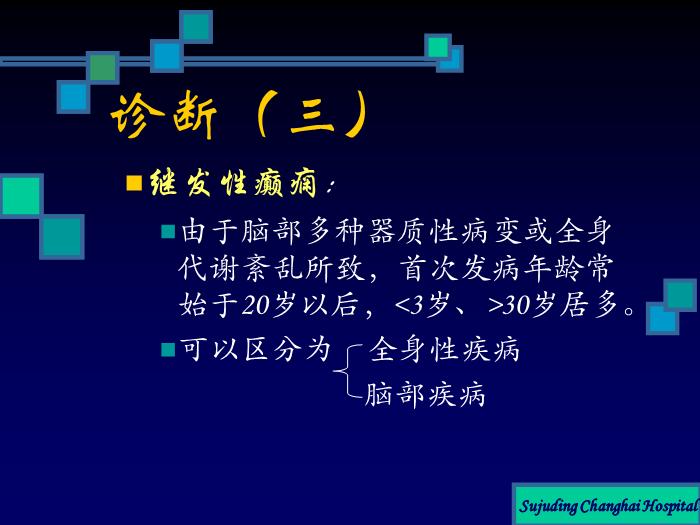 诊断（三）

继发性癫痫：

由于脑部多种器质性病变或全身代谢紊乱所致，首次发病年龄常始于20岁以后，<3岁、>30岁居多。

可以区分为 全身性疾病
脑部疾病

Sujuding Changhai Hospital